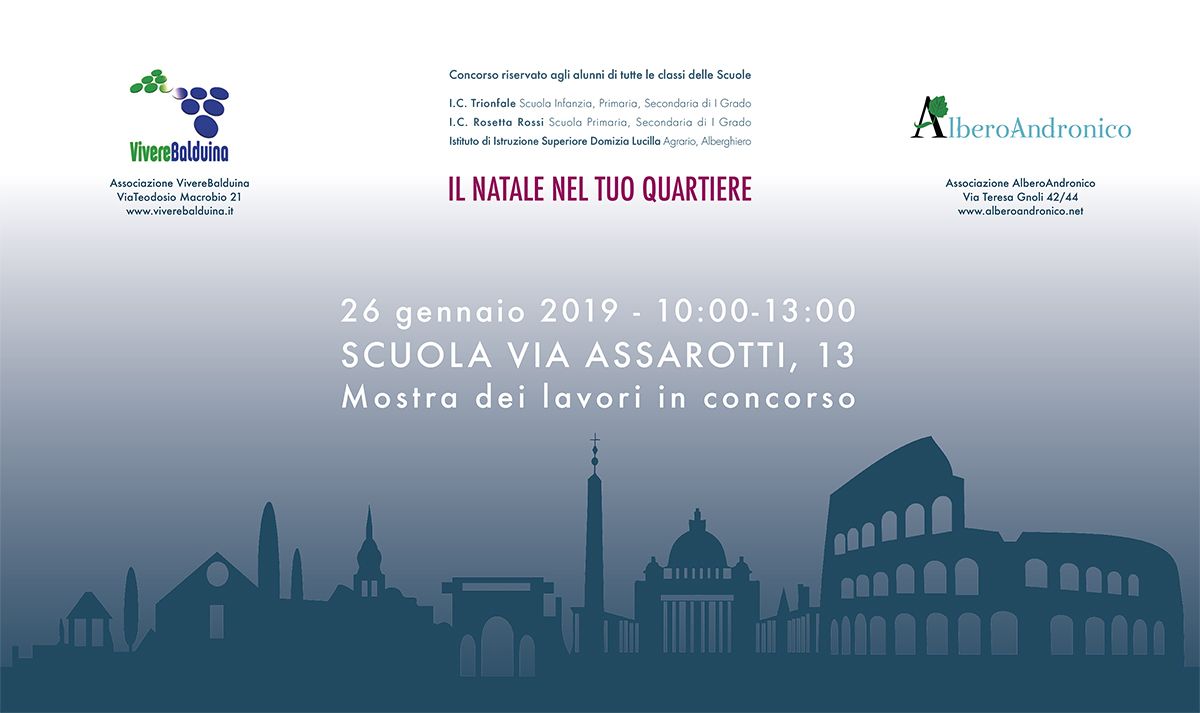 VivereBalduina

Associazione VivereBalduina
ViaTeodosio Macrobio 21
www.viverebalduina.it

Concorso riservato agli alunni di tutte le classi delle Scuole

I.C. Trionfale Scuola Infanzia, Primaria, Secondaria di I Grado
I.C. Rosetta Rossi Scuola Primaria, Secondaria di I Grado
Istituto di Istruzione Superiore Domizia Lucilla Agrario, Alberghiero

IL NATALE NEL TUO QUARTIERE

AlberoAndronico

Associazione AlberoAndronico
Via Teresa Gnoli 42/44
www.alberoandronico.net

26 gennaio 2019 - 10:00-13:00
SCUOLA VIA ASSAROTTI, 13
Mostra dei lavori in concorso